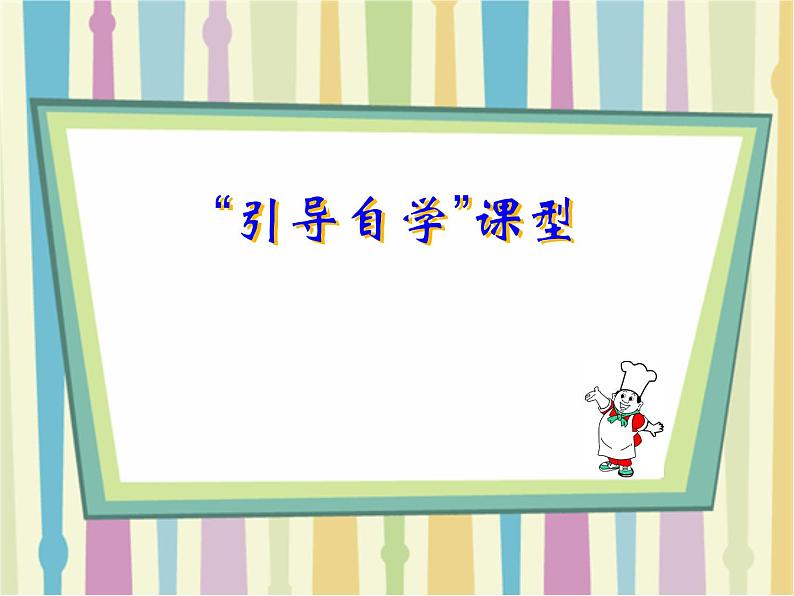 “引导自学”课型